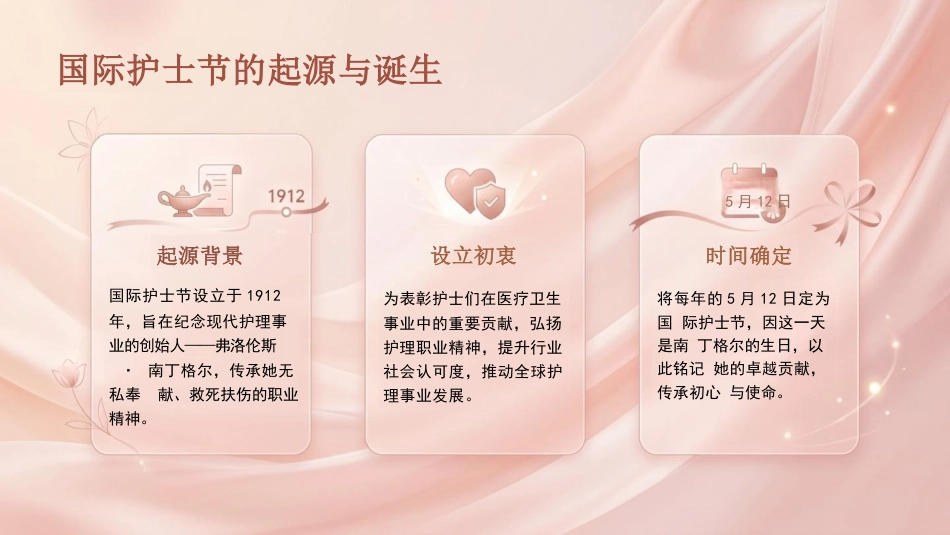 国际护士节的起源与诞生

1912

起源背景

国际护士节设立于 1912 年，旨在纪念现代护理事业的创始人——弗洛伦斯 · 南丁格尔，传承她无私奉 献、救死扶伤的职业精神。

设立初衷

为表彰护士们在医疗卫生事业中的重要贡献，弘扬护理职业精神，提升行业社会认可度，推动全球护理事业发展。

5 月 12 日

时间确定

将每年的 5 月 12 日定为国 际护士节，因这一天是南 丁格尔的生日，以此铭记 她的卓越贡献，传承初心 与使命。